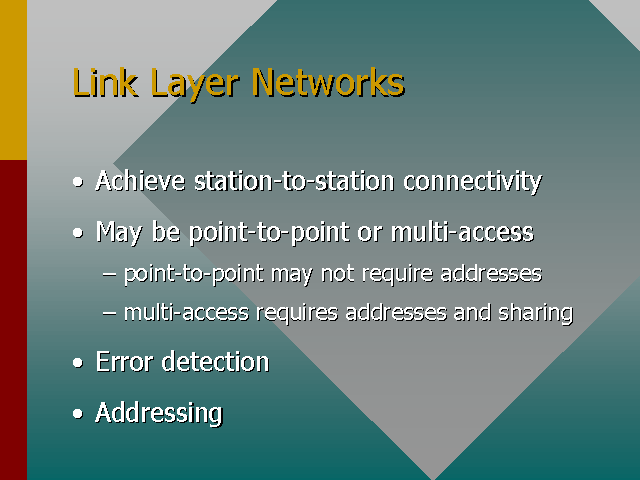 Link Layer Networks

• Achieve station-to-station connectivity
• May be point-to-point or multi-access
– point-to-point may not require addresses
– multi-access requires addresses and sharing
• Error detection
• Addressing